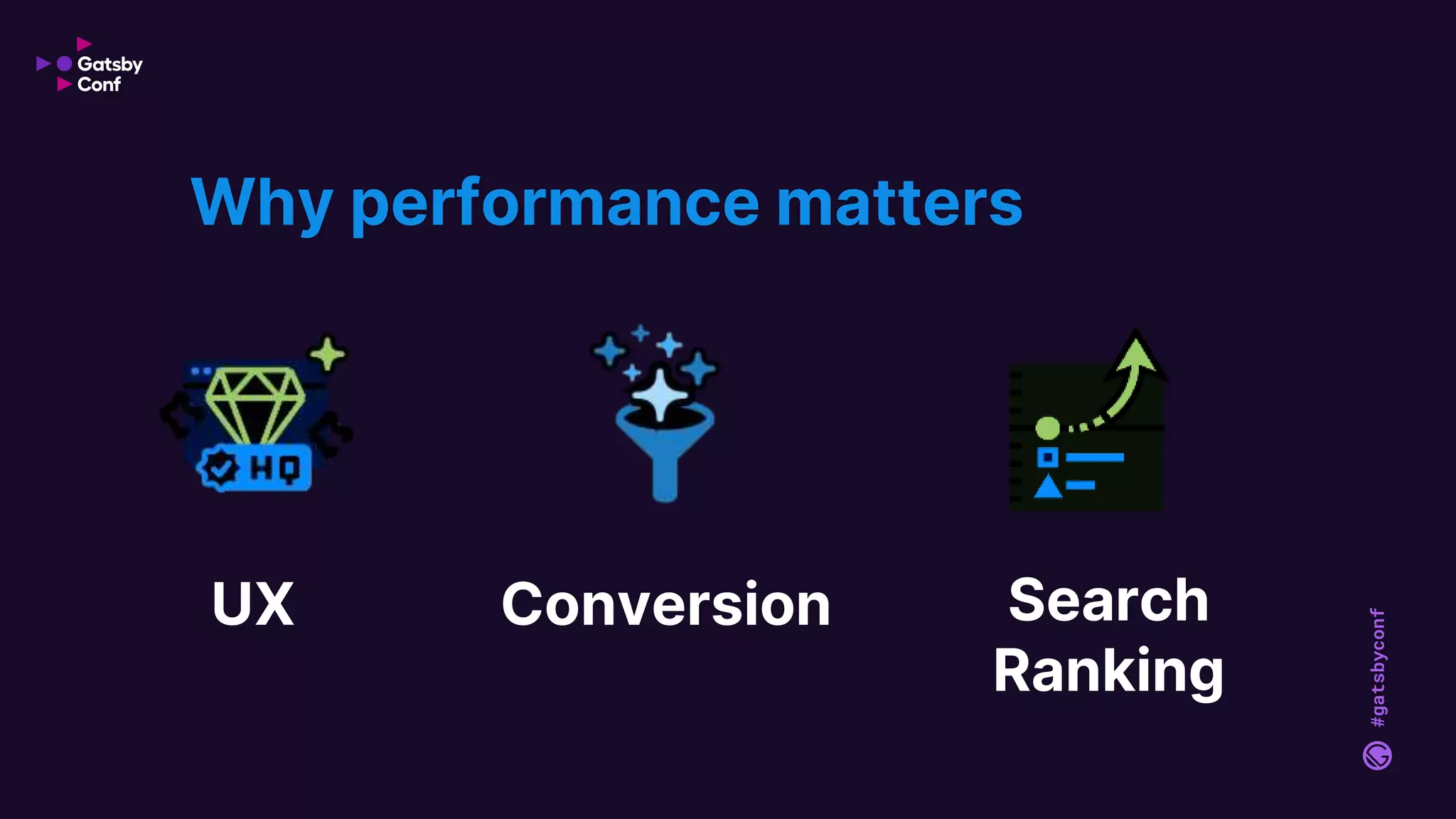 Gatsby Conf

Why performance matters

HQ

UX

Conversion

Search Ranking

#gatsbyconf